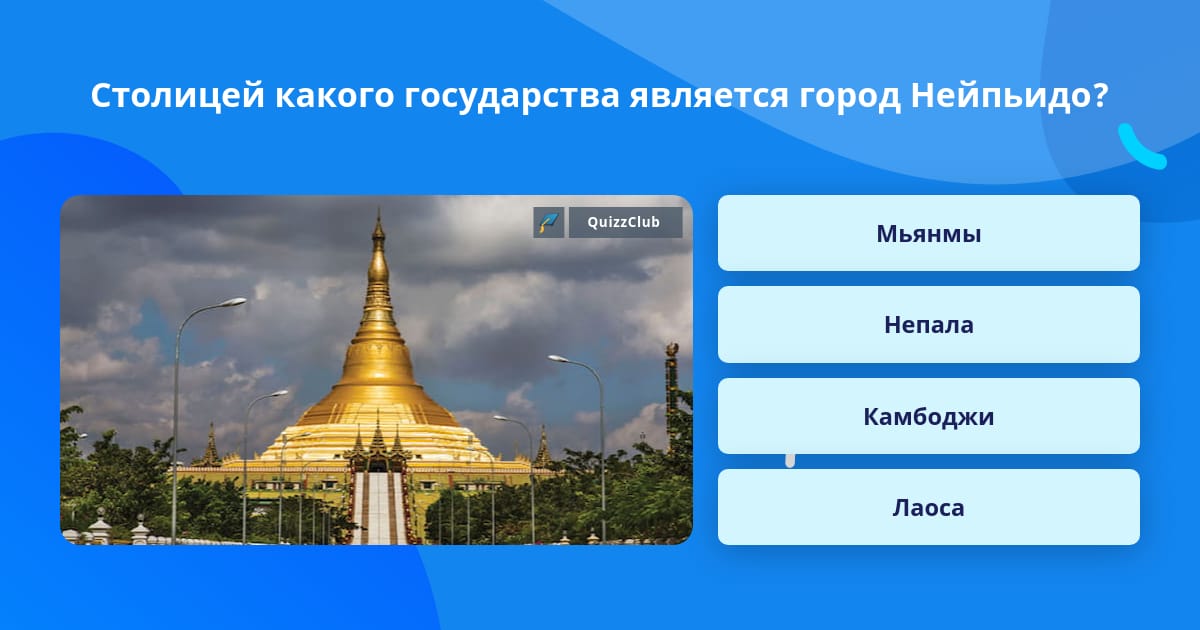 Столицей какого государства является город Нейпьидо?

QuizzClub

Мьянмы

Непала

Камбоджи

Лаоса